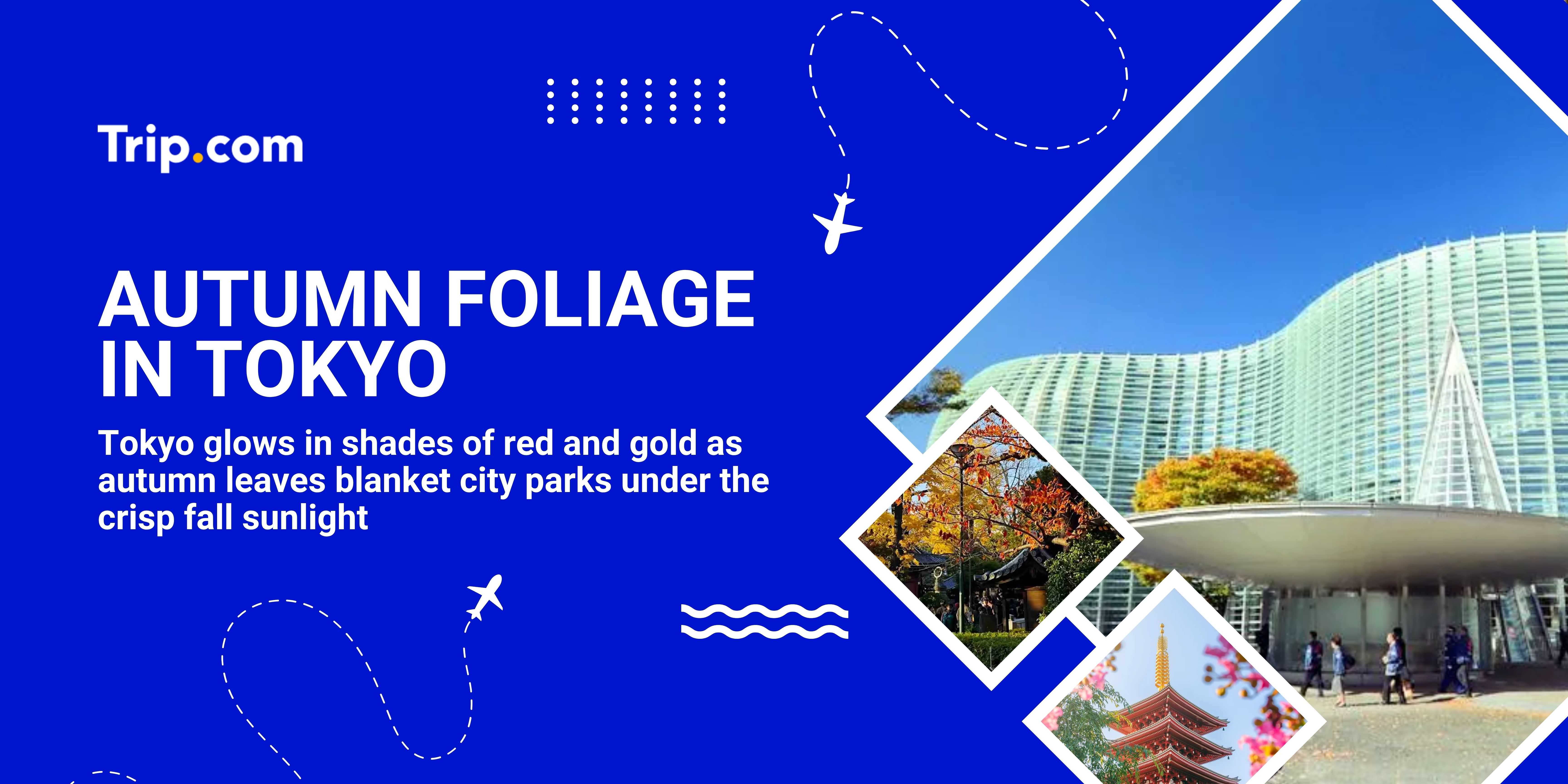 Trip.com

AUTUMN FOLIAGE IN TOKYO

Tokyo glows in shades of red and gold as autumn leaves blanket city parks under the crisp fall sunlight